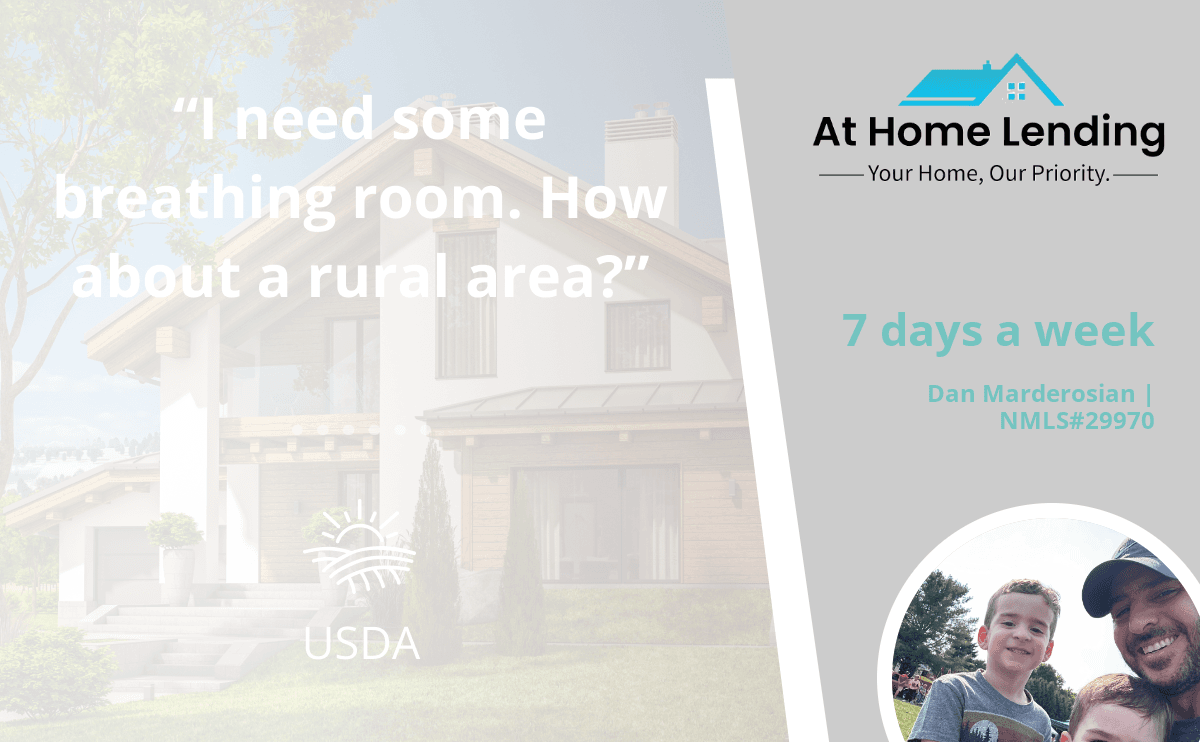 “I need some breathing room. How about a rural area?”

USDA

At Home Lending

Your Home, Our Priority.

7 days a week

Dan Marderosian | NMLS#29970